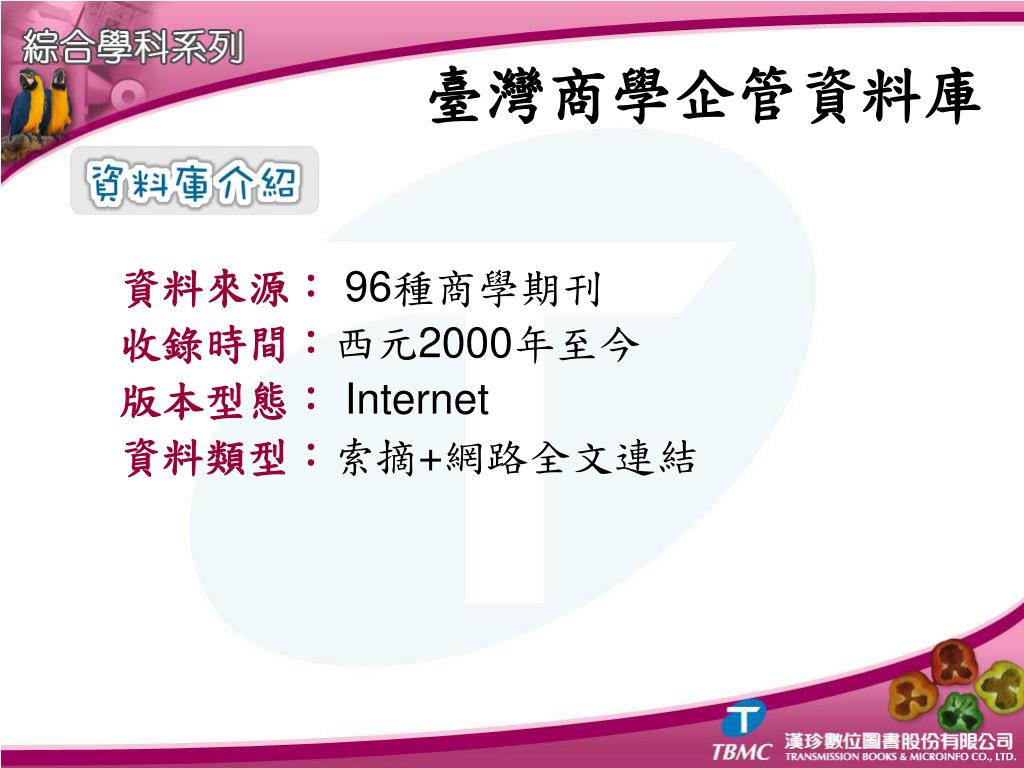 綜合學科系列

臺灣商學企管資料庫

資料庫介紹

資料來源： 96種商學期刊
收錄時間：西元2000年至今
版本型態： Internet
資料類型：索摘+網路全文連結

TBMC 漢珍數位圖書股份有限公司 TRANSMISSION BOOKS & MICROINFO CO., LTD.